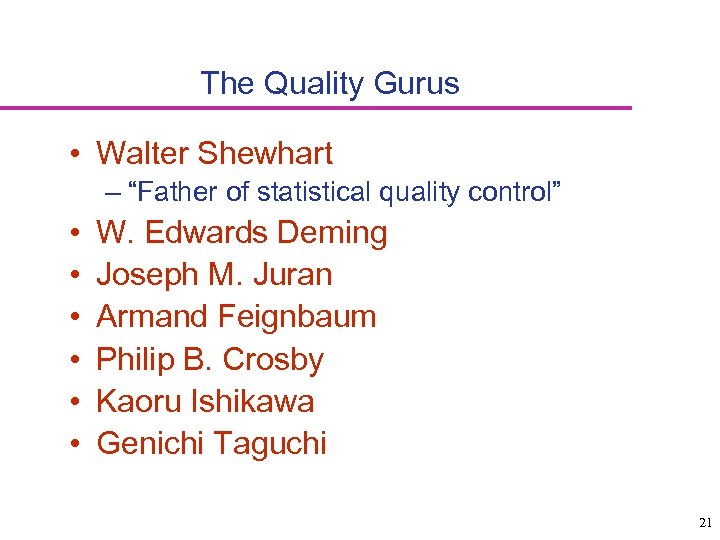 The Quality Gurus

• Walter Shewhart
– “Father of statistical quality control”
• W. Edwards Deming
• Joseph M. Juran
• Armand Feignbaum
• Philip B. Crosby
• Kaoru Ishikawa
• Genichi Taguchi

21